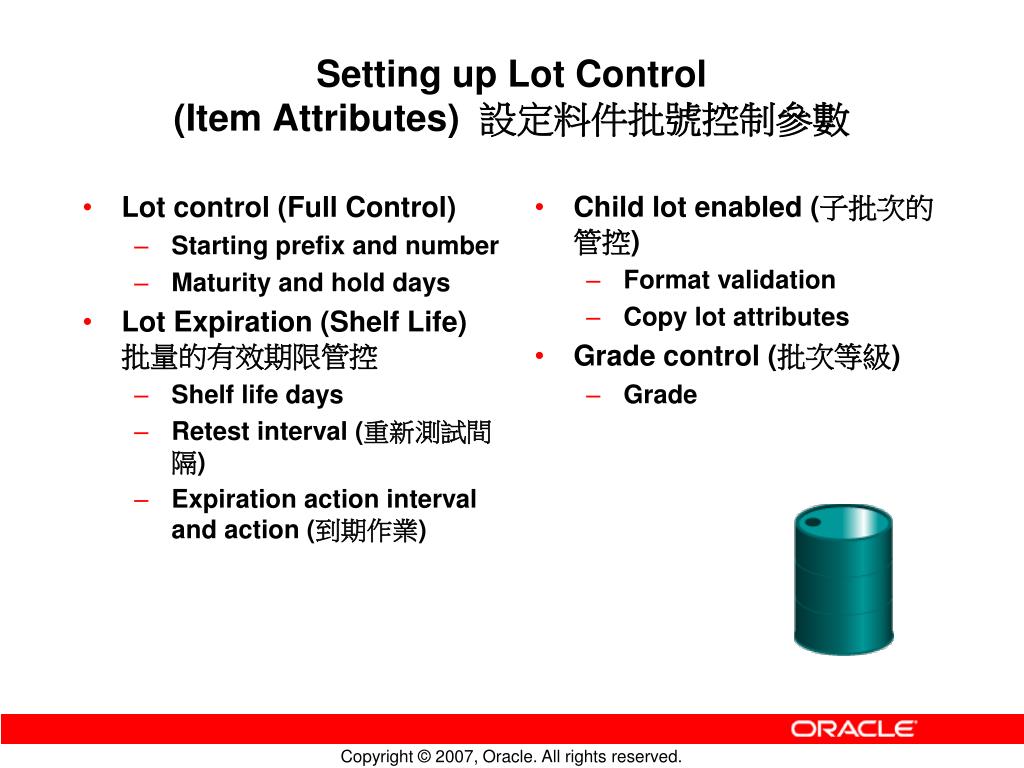 Setting up Lot Control
(Item Attributes) 設定料件批號控制參數

• Lot control (Full Control)
– Starting prefix and number
– Maturity and hold days
• Lot Expiration (Shelf Life) 批量的有效期限管控
– Shelf life days
– Retest interval (重新測試間隔)
– Expiration action interval and action (到期作業)

• Child lot enabled (子批次的管控)
– Format validation
– Copy lot attributes
• Grade control (批次等級)
– Grade

ORACLE

Copyright © 2007, Oracle. All rights reserved.